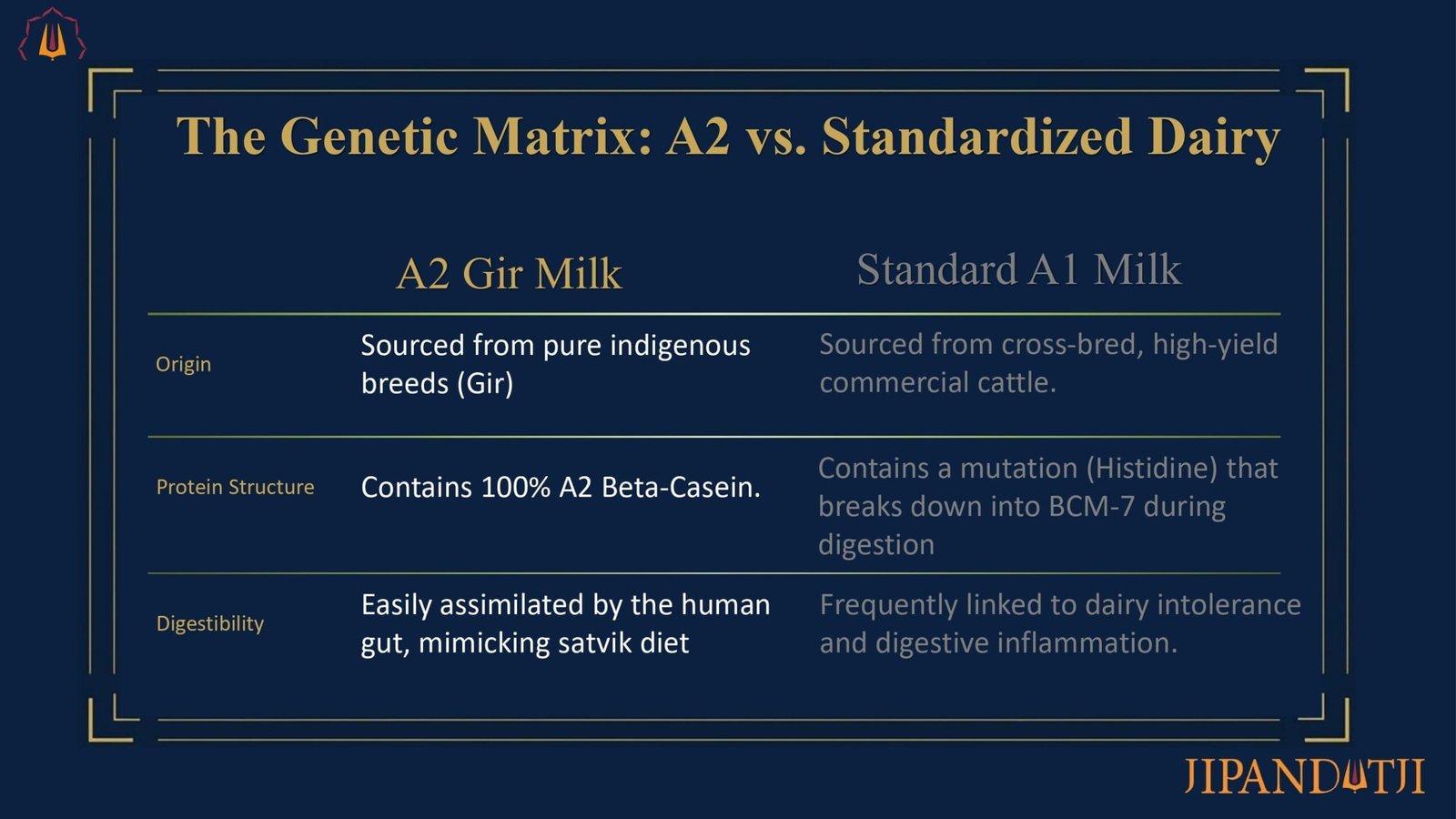 The Genetic Matrix: A2 vs. Standardized Dairy

|  | A2 Gir Milk | Standard A1 Milk |
|---|---|---|
| Origin | Sourced from pure indigenous breeds (Gir) | Sourced from cross-bred, high-yield commercial cattle. |
| Protein Structure | Contains 100% A2 Beta-Casein. | Contains a mutation (Histidine) that breaks down into BCM-7 during digestion |
| Digestibility | Easily assimilated by the human gut, mimicking satvik diet | Frequently linked to dairy intolerance and digestive inflammation. |

JIPANDITJI